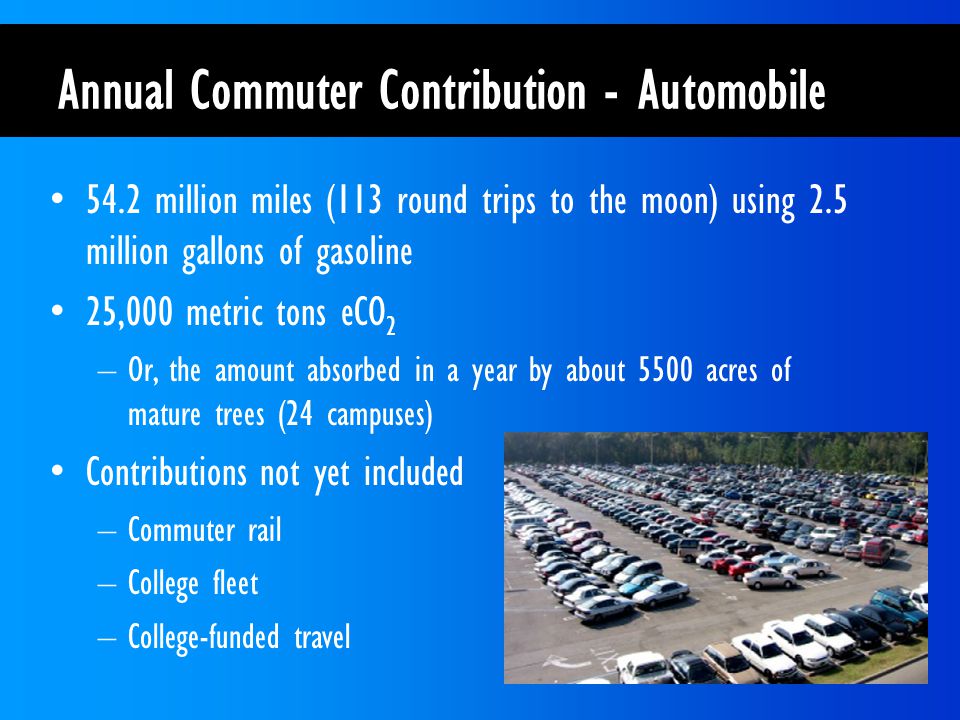 Annual Commuter Contribution - Automobile

• 54.2 million miles (113 round trips to the moon) using 2.5 million gallons of gasoline

• 25,000 metric tons $eCO_2$

– Or, the amount absorbed in a year by about 5500 acres of mature trees (24 campuses)

• Contributions not yet included

– Commuter rail

– College fleet

– College-funded travel